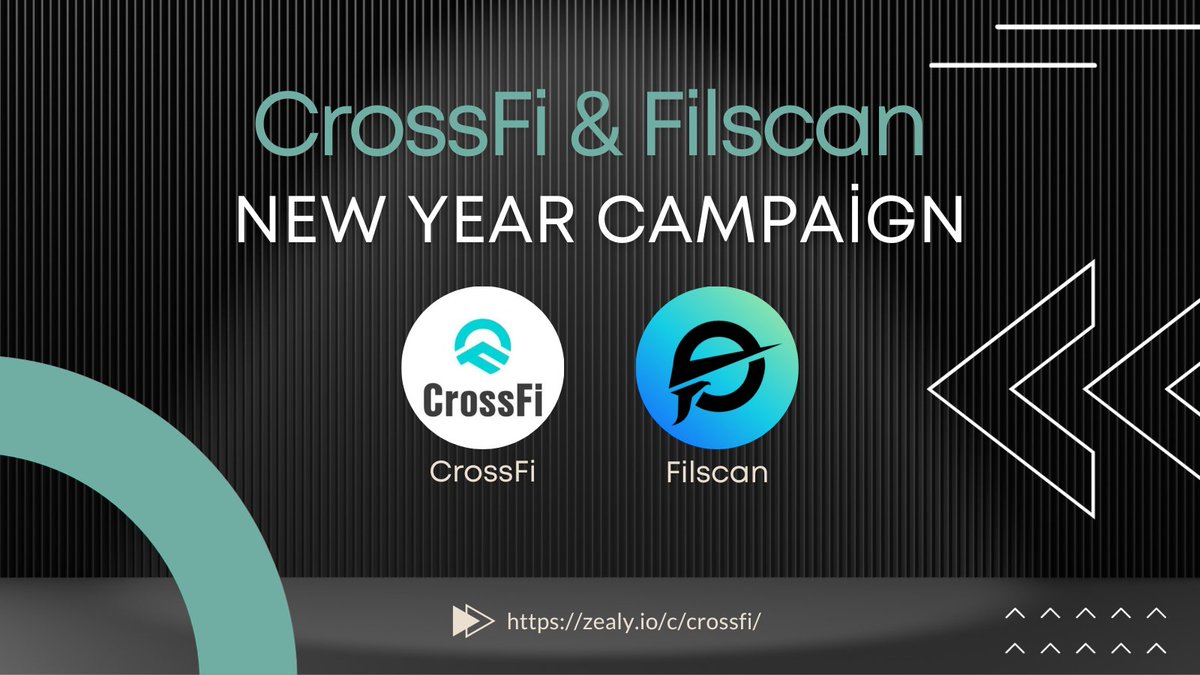 CrossFi & Filscan

NEW YEAR CAMPAİGN

CrossFi

CrossFi

Filscan

https://zealy.io/c/crossfi/